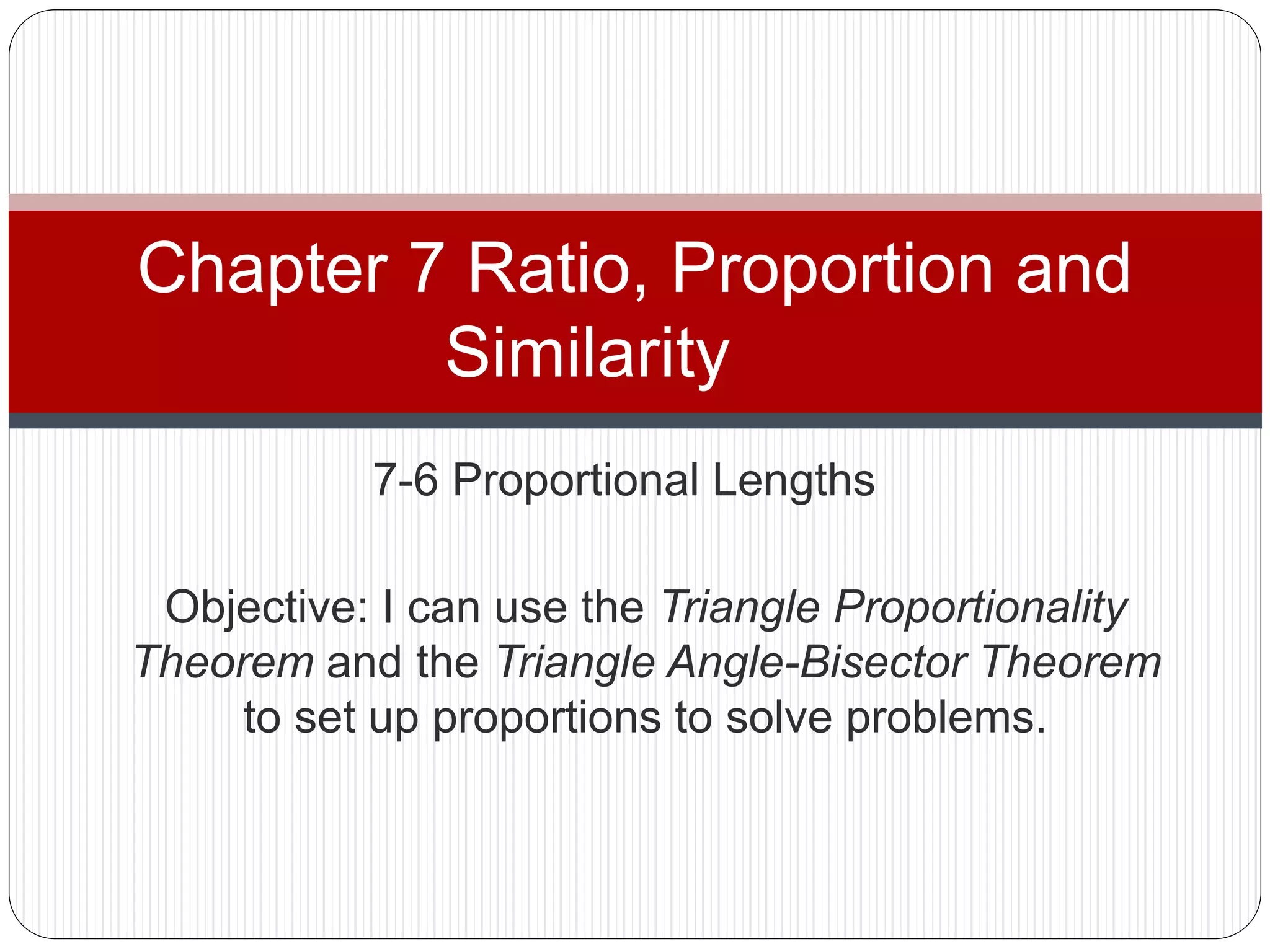 Chapter 7 Ratio, Proportion and Similarity

7-6 Proportional Lengths

Objective: I can use the Triangle Proportionality Theorem and the Triangle Angle-Bisector Theorem to set up proportions to solve problems.